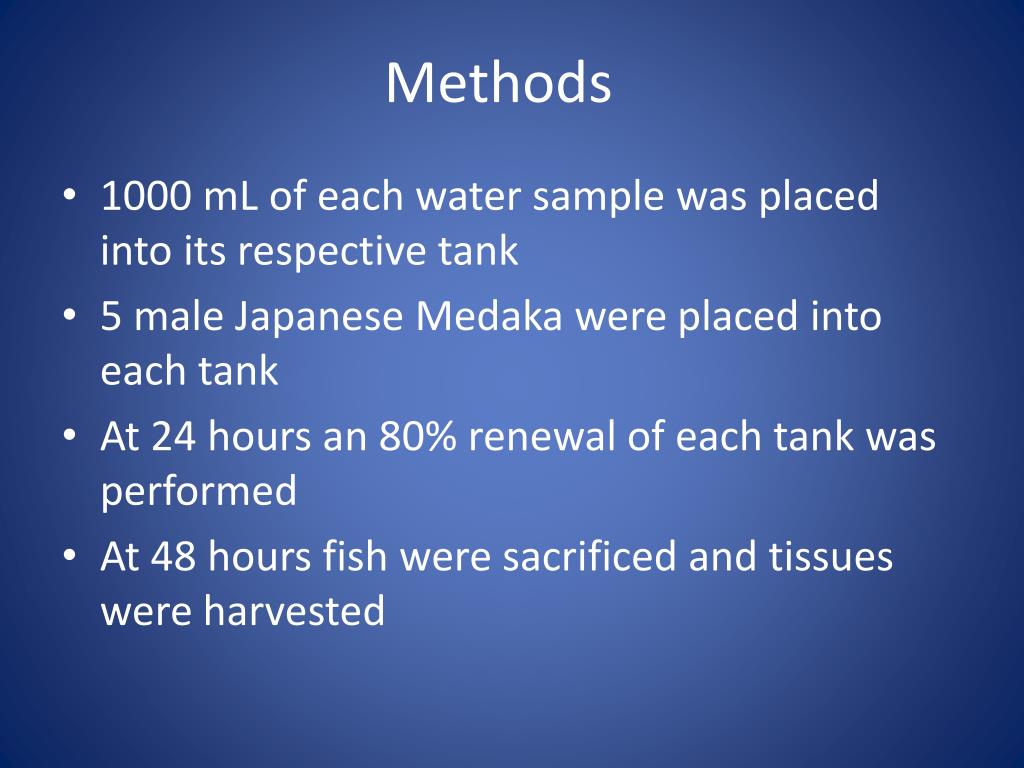 Methods

• 1000 mL of each water sample was placed into its respective tank
• 5 male Japanese Medaka were placed into each tank
• At 24 hours an 80% renewal of each tank was performed
• At 48 hours fish were sacrificed and tissues were harvested